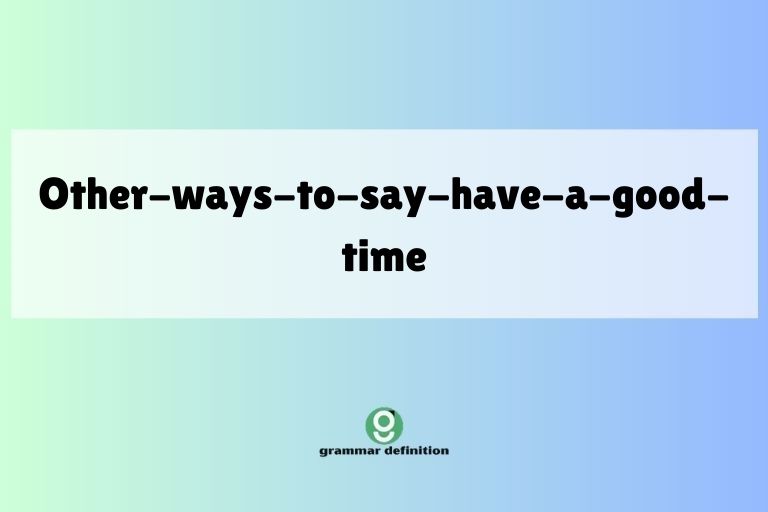 Other-ways-to-say-have-a-good-time

g
grammar definition